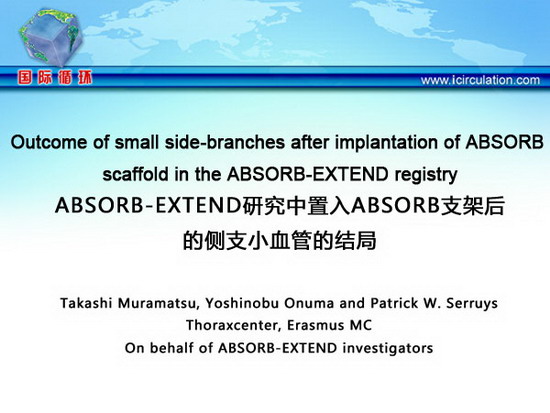 国际循环

www.icirculation.com

Outcome of small side-branches after implantation of ABSORB scaffold in the ABSORB-EXTEND registry
ABSORB-EXTEND研究中置入ABSORB支架后的侧支小血管的结局

Takashi Muramatsu, Yoshinobu Onuma and Patrick W. Serruys
Thoraxcenter, Erasmus MC
On behalf of ABSORB-EXTEND investigators